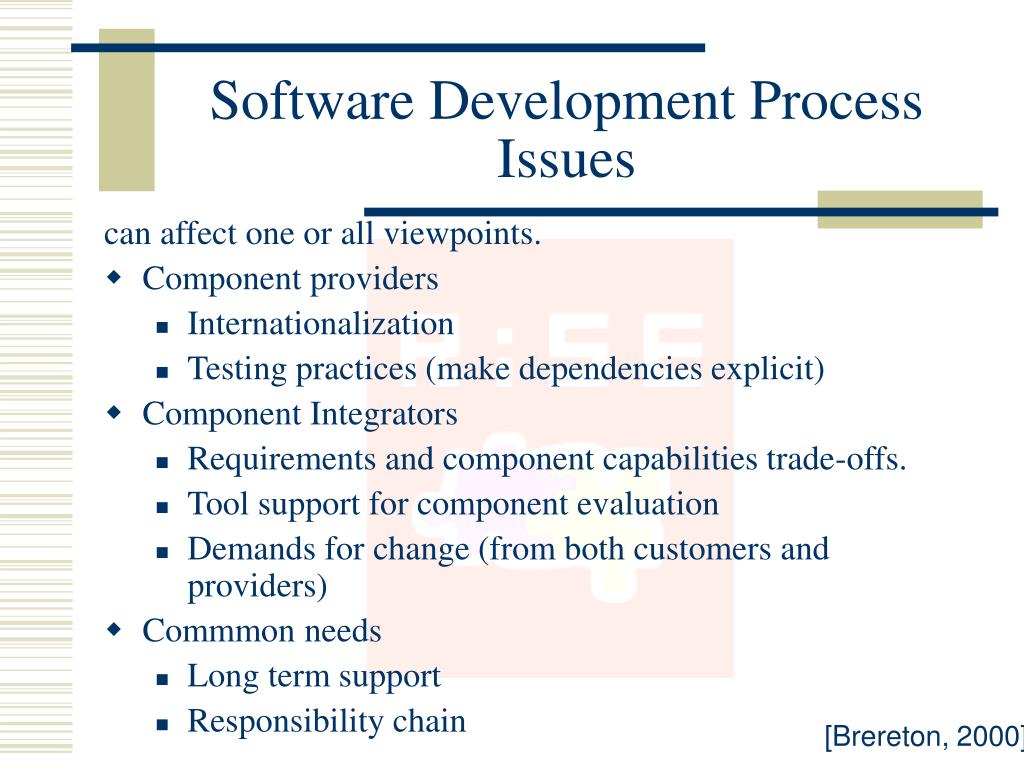 Software Development Process Issues

can affect one or all viewpoints.

- Component providers
  - Internationalization
  - Testing practices (make dependencies explicit)
- Component Integrators
  - Requirements and component capabilities trade-offs.
  - Tool support for component evaluation
  - Demands for change (from both customers and providers)
- Commmon needs
  - Long term support
  - Responsibility chain

[Brereton, 2000]